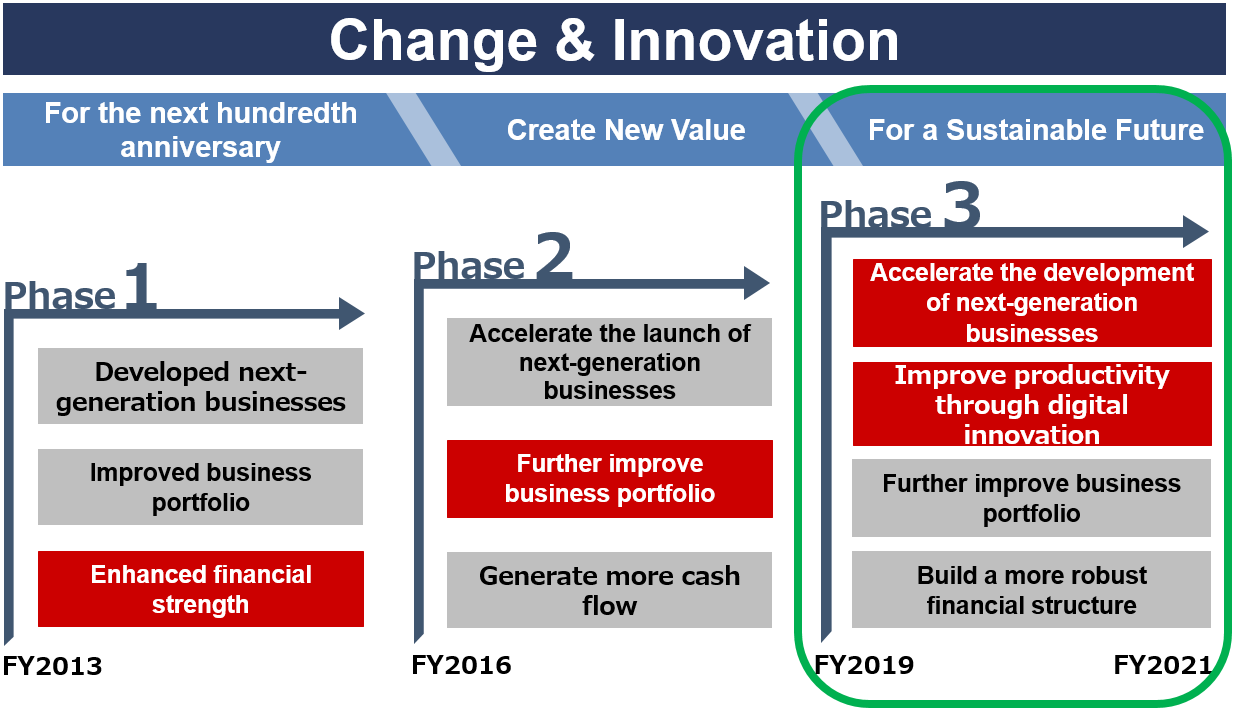 Change & Innovation

For the next hundredth anniversary

Create New Value

For a Sustainable Future

Phase 1

Developed next-generation businesses

Improved business portfolio

Enhanced financial strength

FY2013

Phase 2

Accelerate the launch of next-generation businesses

Further improve business portfolio

Generate more cash flow

FY2016

Phase 3

Accelerate the development of next-generation businesses

Improve productivity through digital innovation

Further improve business portfolio

Build a more robust financial structure

FY2019

FY2021